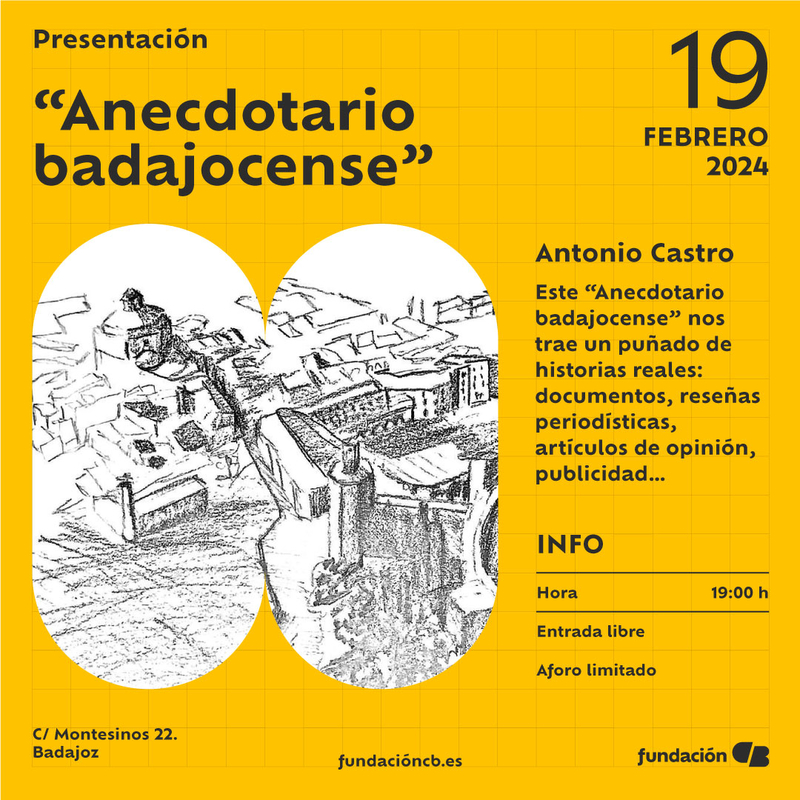 Presentación

“Anecdotario badajocense”

19

FEBRERO 2024

Antonio Castro

Este “Anecdotario badajocense” nos trae un puñado de historias reales: documentos, reseñas periodísticas, artículos de opinión, publicidad...

INFO

Hora 19:00 h

Entrada libre

Aforo limitado

C/ Montesinos 22. Badajoz

fundacióncb.es

fundación CB